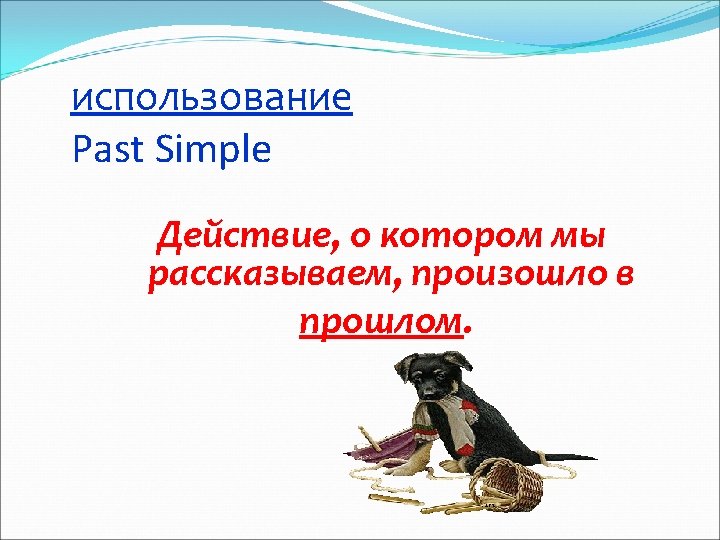 использование
Past Simple

Действие, о котором мы рассказываем, произошло в прошлом.